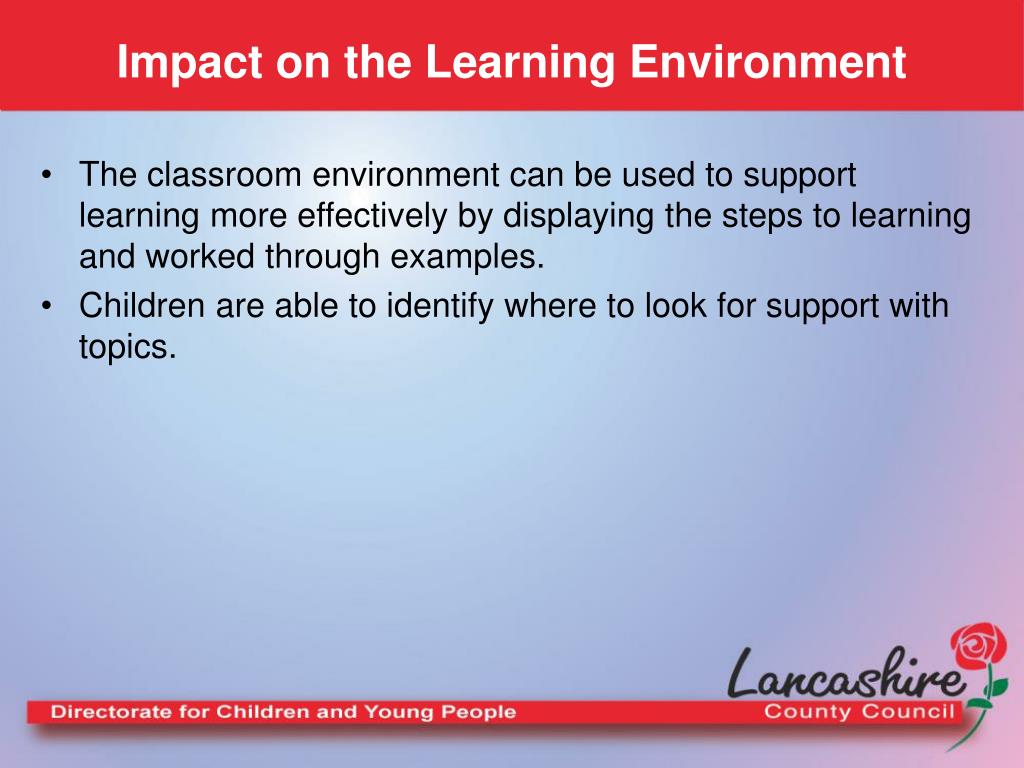 Impact on the Learning Environment

• The classroom environment can be used to support learning more effectively by displaying the steps to learning and worked through examples.

• Children are able to identify where to look for support with topics.

Directorate for Children and Young People

Lancashire
County Council